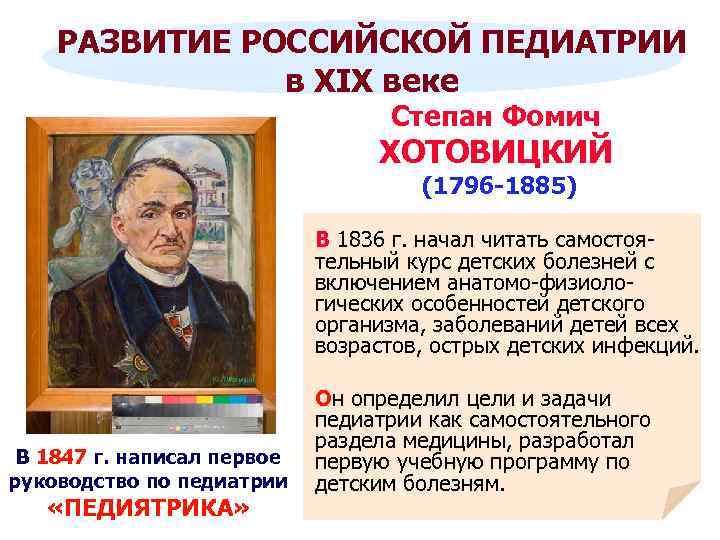 РАЗВИТИЕ РОССИЙСКОЙ ПЕДИАТРИИ в XIX веке

Степан Фомич ХОТОВИЦКИЙ (1796-1885)

В 1836 г. начал читать самостоятельный курс детских болезней с включением анатомо-физиологических особенностей детского организма, заболеваний детей всех возрастов, острых детских инфекций.

Он определил цели и задачи педиатрии как самостоятельного раздела медицины, разработал первую учебную программу по детским болезням.

В 1847 г. написал первое руководство по педиатрии «ПЕДИЯТРИКА»